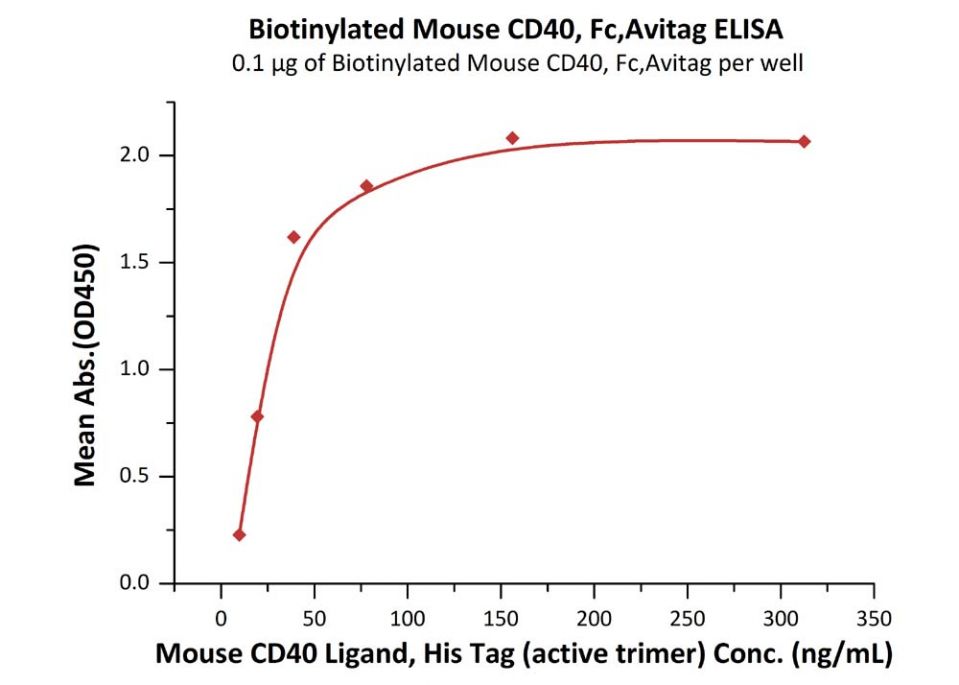 Biotinylated Mouse CD40, Fc,Avitag ELISA
0.1 μg of Biotinylated Mouse CD40, Fc,Avitag per well

Mean Abs.(OD450)

2.0
1.5
1.0
0.5
0.0

0
50
100
150
200
250
300
350

Mouse CD40 Ligand, His Tag (active trimer) Conc. (ng/mL)